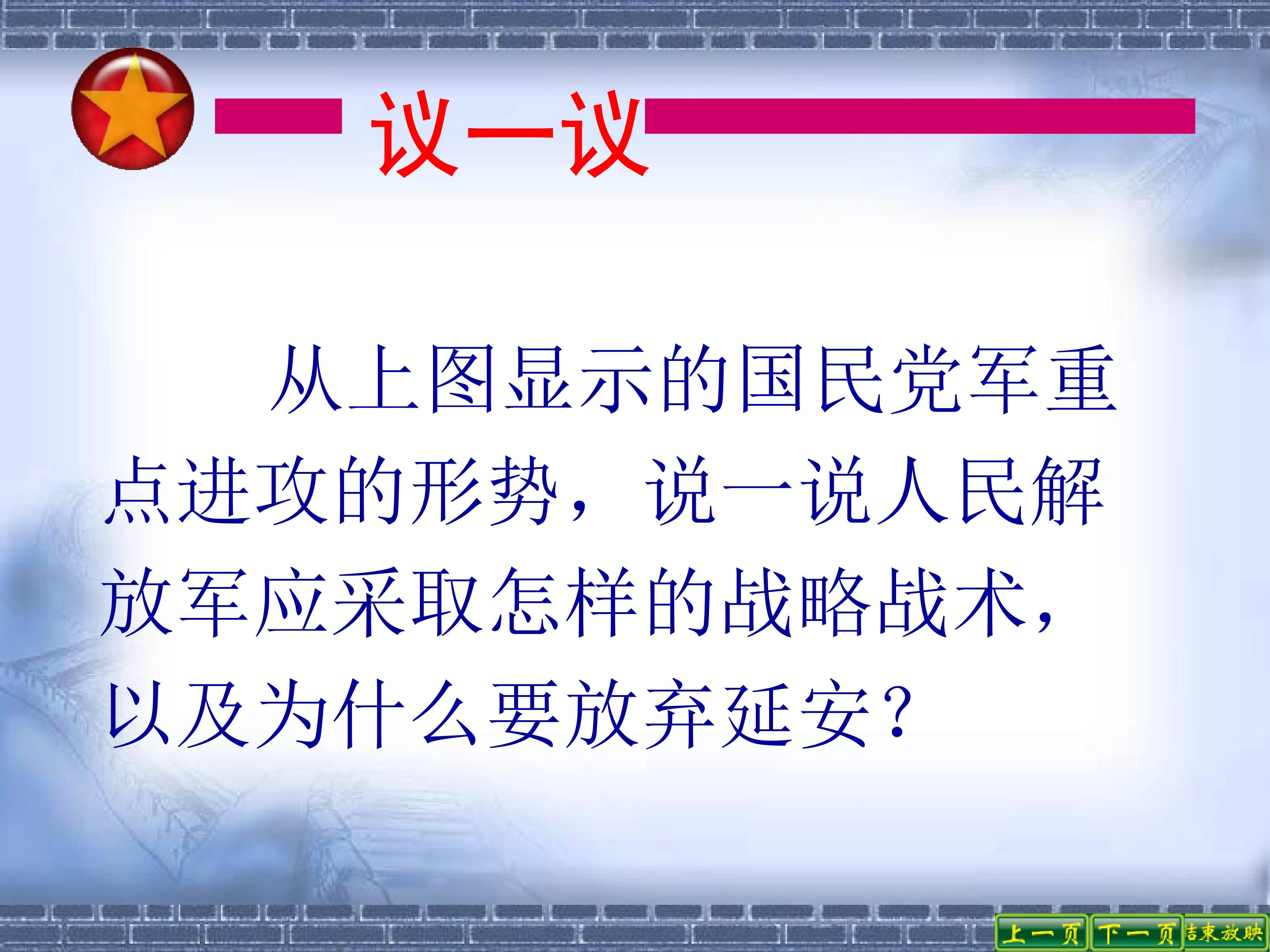 议一议

从上图显示的国民党军重点进攻的形势，说一说人民解放军应采取怎样的战略战术，以及为什么要放弃延安？

上一页 下一页 结束放映